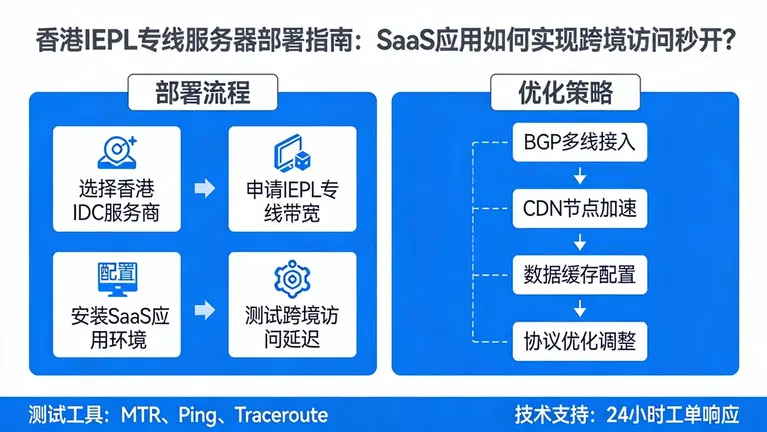 香港IEPL专线服务器部署指南：SaaS应用如何实现跨境访问秒开？

部署流程

选择香港IDC服务商

申请IEPL专线带宽

配置

安装SaaS应用环境

测试跨境访问延迟

优化策略

BGP多线接入

CDN节点加速

数据缓存配置

协议优化调整

测试工具：MTR、Ping、Traceroute

技术支持：24小时工单响应